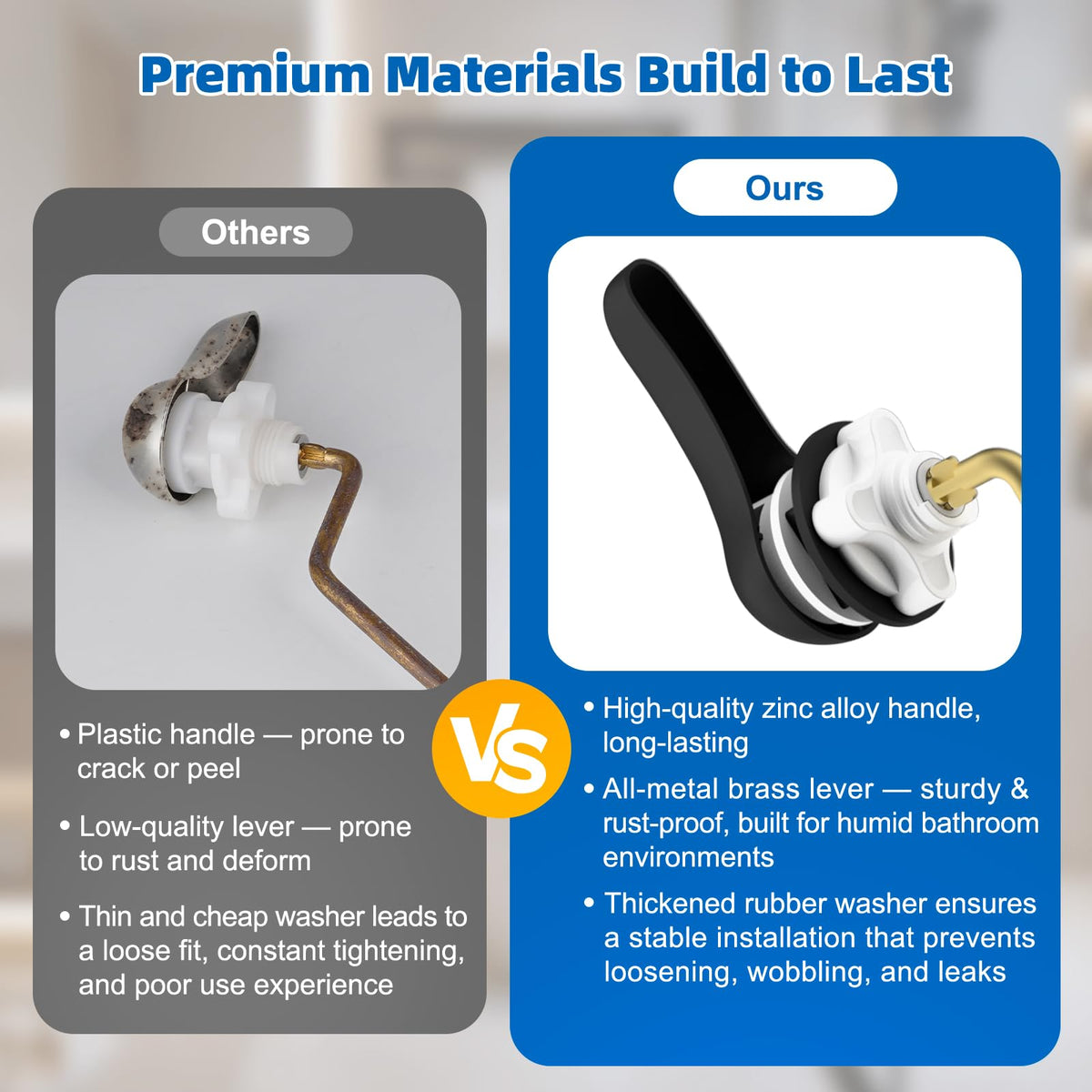 Premium Materials Build to Last

Others

• Plastic handle — prone to crack or peel

• Low-quality lever — prone to rust and deform

• Thin and cheap washer leads to a loose fit, constant tightening, and poor use experience

VS

Ours

• High-quality zinc alloy handle, long-lasting

• All-metal brass lever — sturdy & rust-proof, built for humid bathroom environments

• Thickened rubber washer ensures a stable installation that prevents loosening, wobbling, and leaks